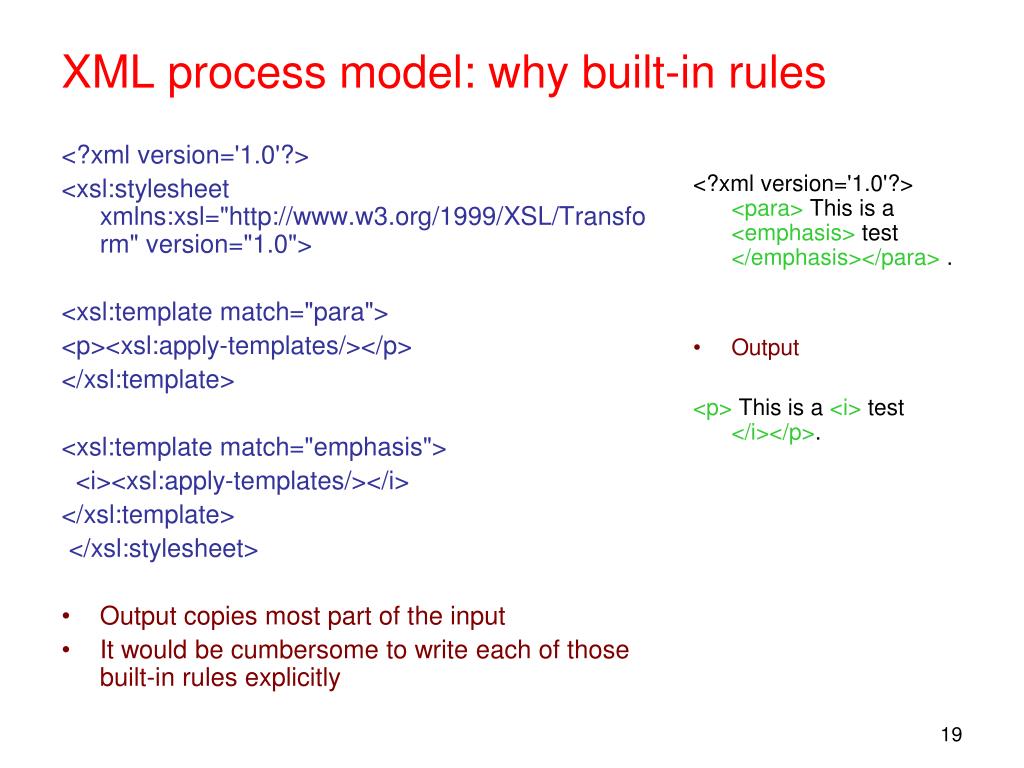 XML process model: why built-in rules

<?xml version='1.0'?>
<xsl:stylesheet xmlns:xsl="http://www.w3.org/1999/XSL/Transform" version="1.0">

<xsl:template match="para">
<p><xsl:apply-templates/></p>
</xsl:template>

<xsl:template match="emphasis">
<i><xsl:apply-templates/></i>
</xsl:template>
</xsl:stylesheet>

• Output copies most part of the input
• It would be cumbersome to write each of those built-in rules explicitly

<?xml version='1.0'?>
<para> This is a <emphasis> test </emphasis></para> .

• Output

<p> This is a <i> test </i></p>.

19